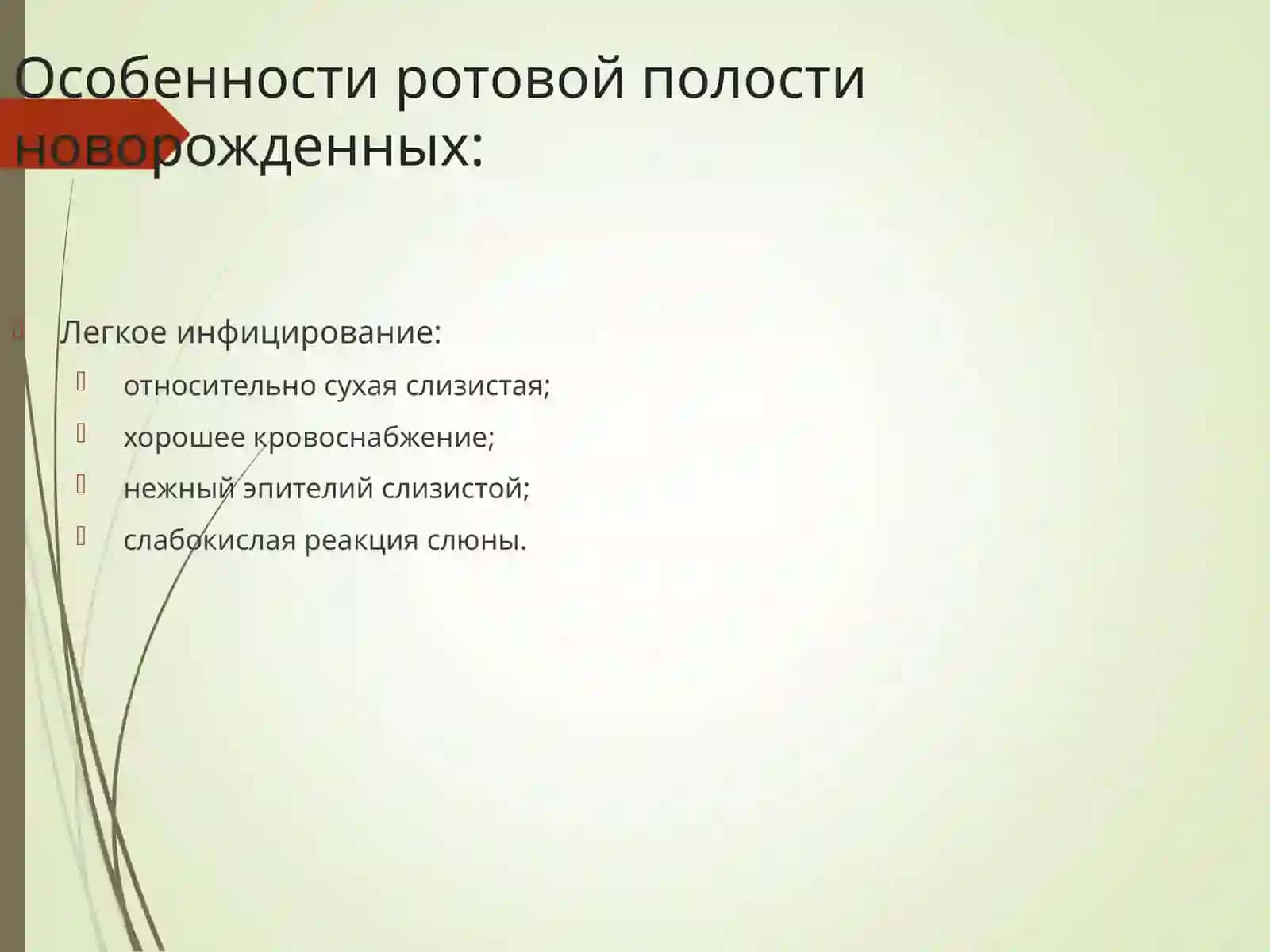 Особенности ротовой полости новорожденных:

Легкое инфицирование:

относительно сухая слизистая;

хорошее кровоснабжение;

нежный эпителий слизистой;

слабокислая реакция слюны.